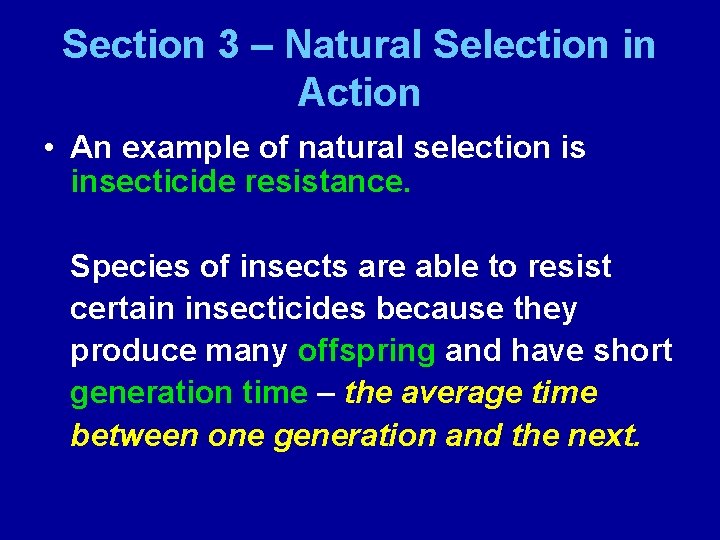 Section 3 – Natural Selection in Action

• An example of natural selection is insecticide resistance.

Species of insects are able to resist certain insecticides because they produce many offspring and have short generation time – the average time between one generation and the next.